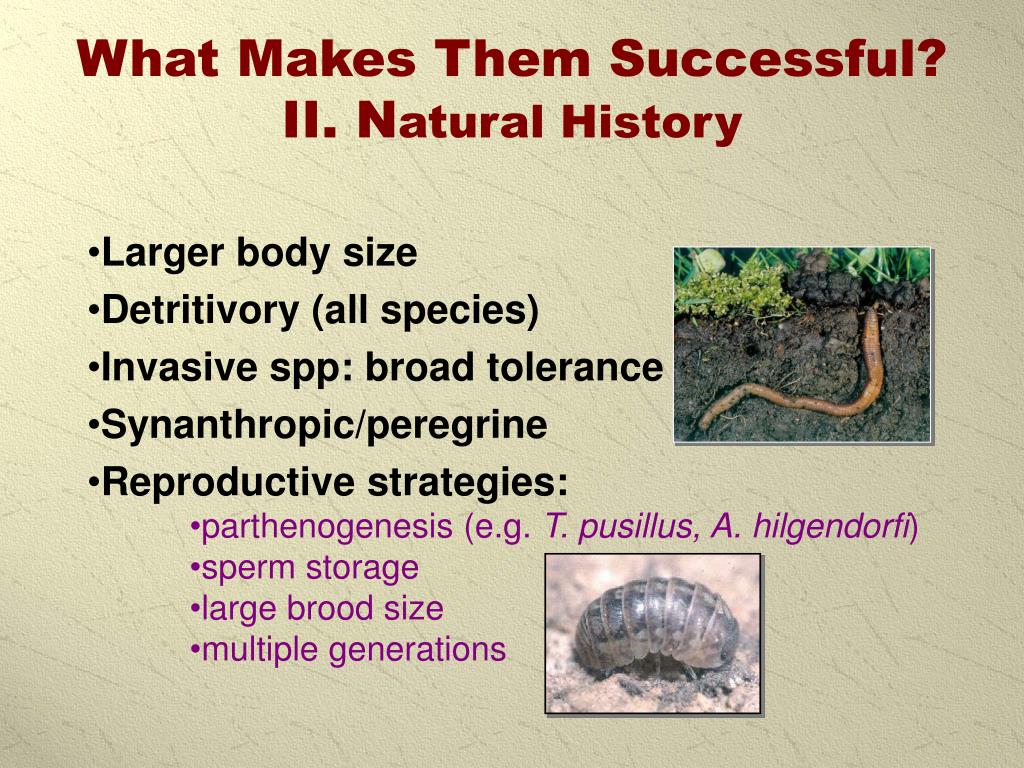 What Makes Them Successful?
II. Natural History

•Larger body size
•Detritivory (all species)
•Invasive spp: broad tolerance
•Synanthropic/peregrine
•Reproductive strategies:
•parthenogenesis (e.g. T. pusillus, A. hilgendorfi)
•sperm storage
•large brood size
•multiple generations